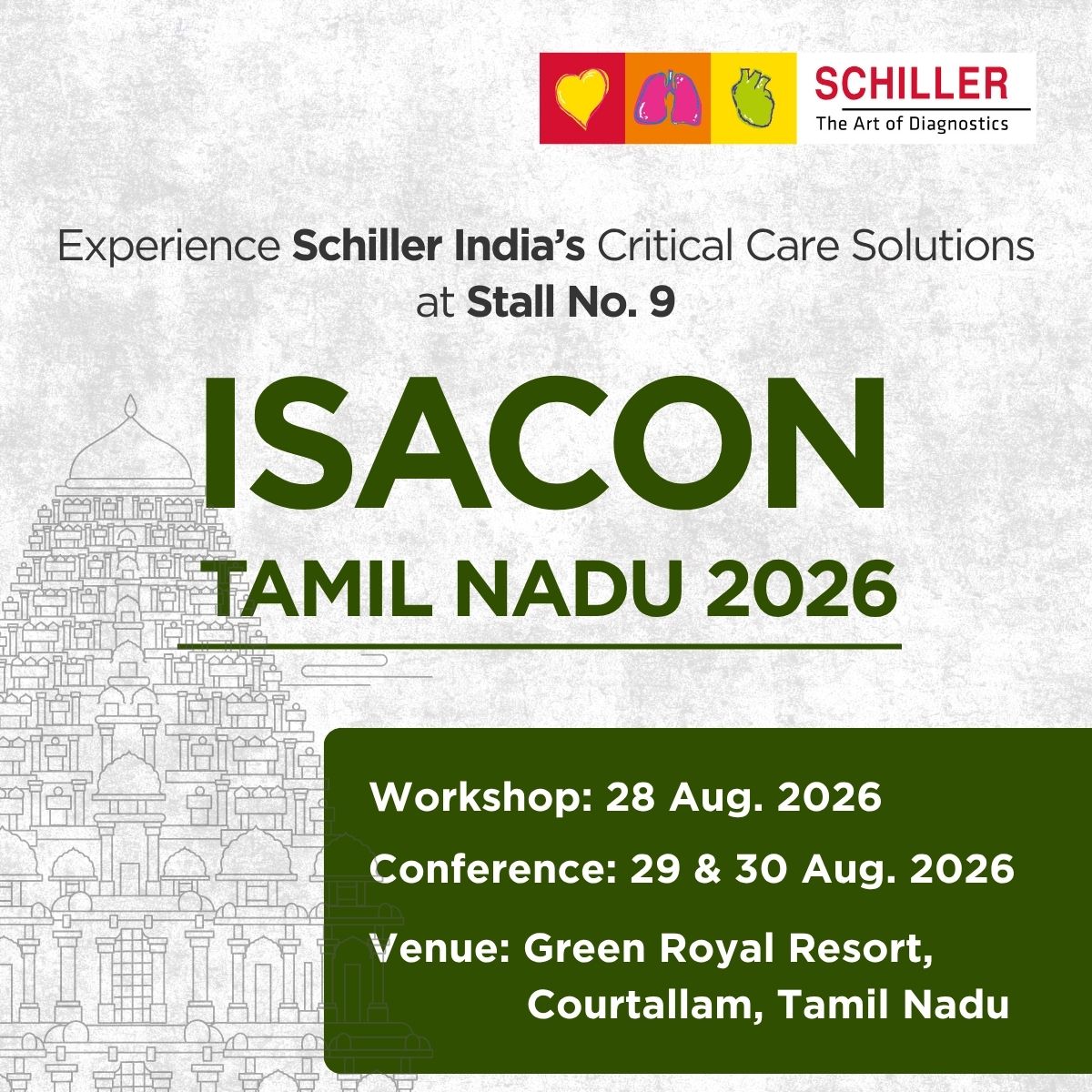 SCHILLER
The Art of Diagnostics

Experience Schiller India's Critical Care Solutions at Stall No. 9

ISACON
TAMIL NADU 2026

Workshop: 28 Aug. 2026
Conference: 29 & 30 Aug. 2026
Venue: Green Royal Resort, Courtallam, Tamil Nadu